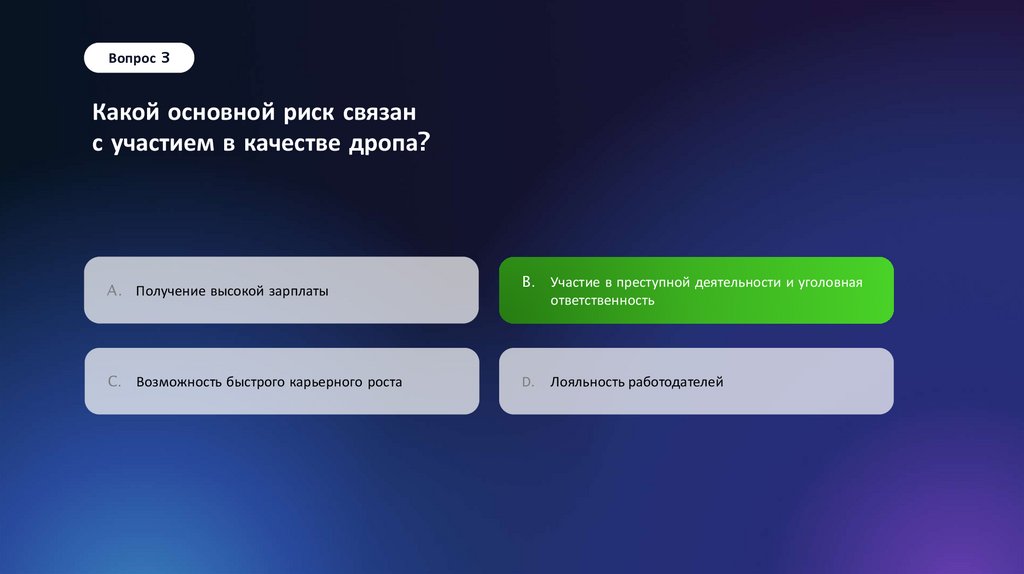 Вопрос 3

Какой основной риск связан с участием в качестве дропа?

A. Получение высокой зарплаты

B. Участие в преступной деятельности и уголовная ответственность

C. Возможность быстрого карьерного роста

D. Лояльность работодателей